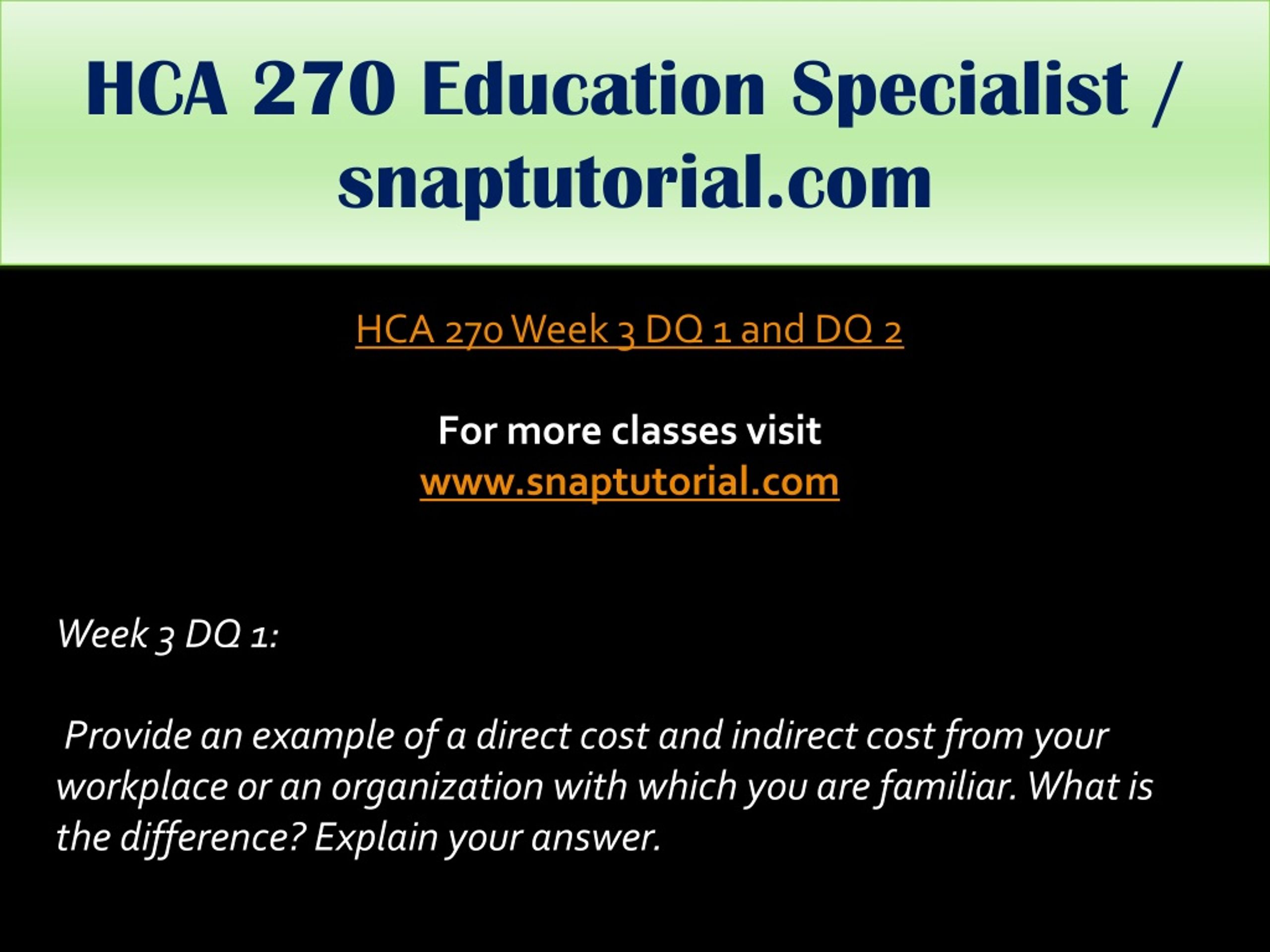 HCA 270 Education Specialist / snaptutorial.com

HCA 270 Week 3 DQ 1 and DQ 2

For more classes visit
www.snaptutorial.com

Week 3 DQ 1:

Provide an example of a direct cost and indirect cost from your workplace or an organization with which you are familiar. What is the difference? Explain your answer.